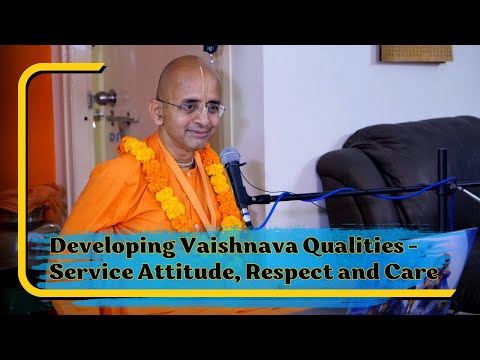 Developing Vaishnava Qualities - Service Attitude, Respect and Care